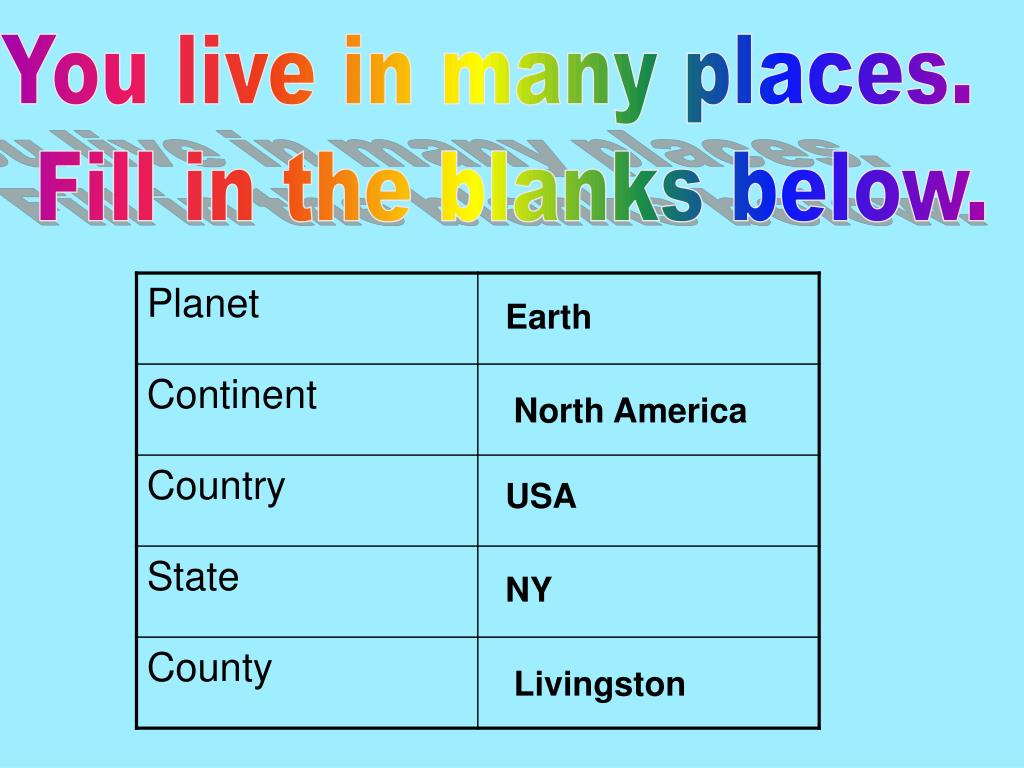 You live in many places.
Fill in the blanks below.

| Planet | Earth |
|---|---|
| Continent | North America |
| Country | USA |
| State | NY |
| County | Livingston |